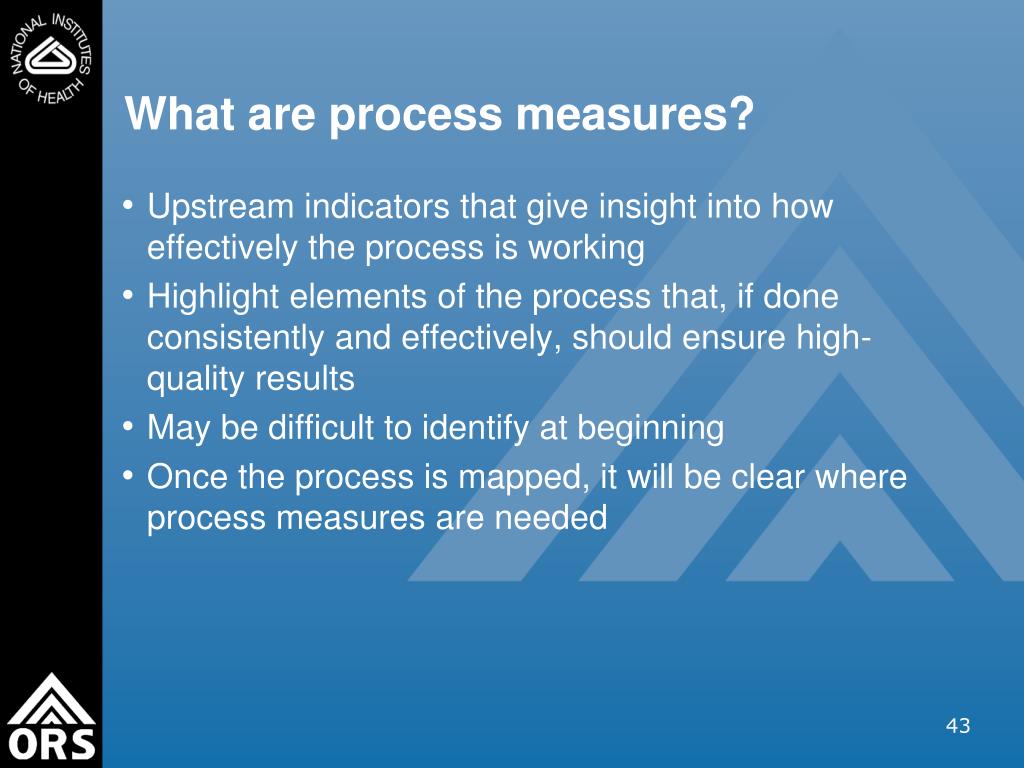 NATIONAL INSTITUTES OF HEALTH

What are process measures?

• Upstream indicators that give insight into how effectively the process is working
• Highlight elements of the process that, if done consistently and effectively, should ensure high-quality results
• May be difficult to identify at beginning
• Once the process is mapped, it will be clear where process measures are needed

ORS

43